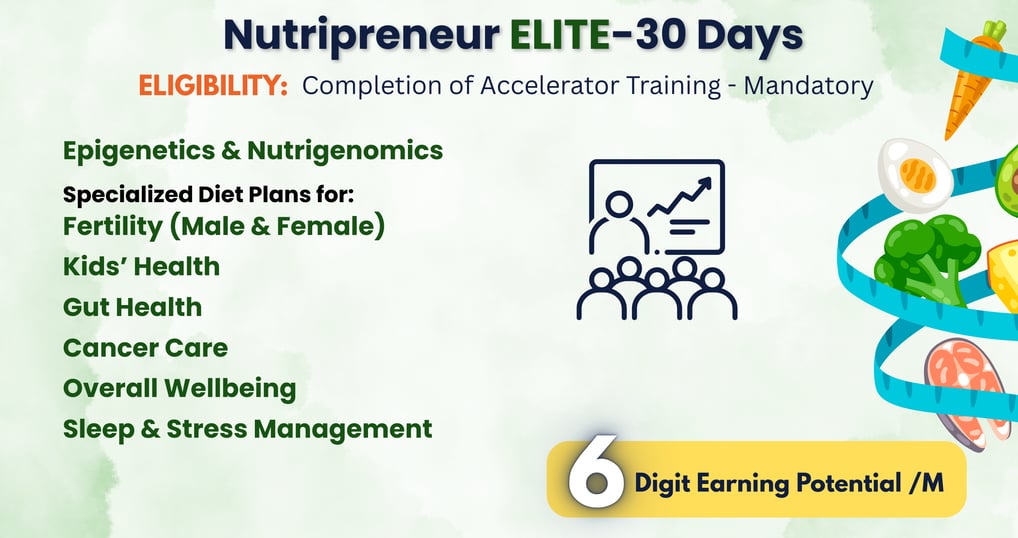 Nutripreneur ELITE-30 Days

ELIGIBILITY: Completion of Accelerator Training - Mandatory

Epigenetics & Nutrigenomics

Specialized Diet Plans for:
Fertility (Male & Female)
Kids' Health
Gut Health
Cancer Care
Overall Wellbeing
Sleep & Stress Management

6 Digit Earning Potential /M